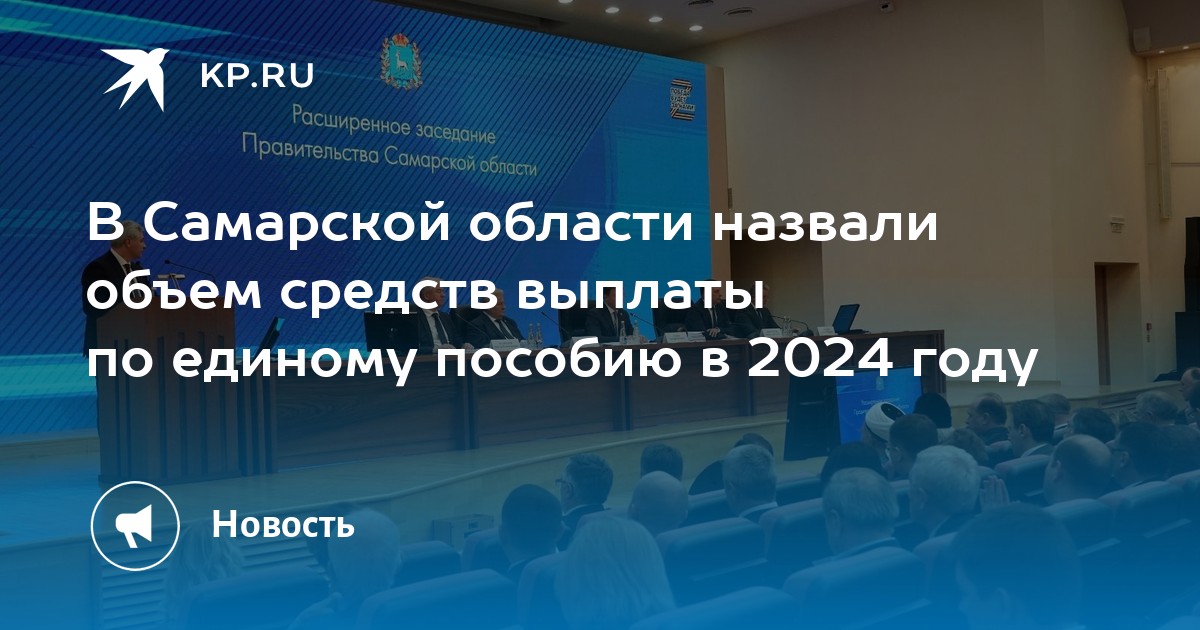 KP.RU

Расширенное заседание
Правительства Самарской области

В Самарской области назвали объем средств выплаты по единому пособию в 2024 году

Новость